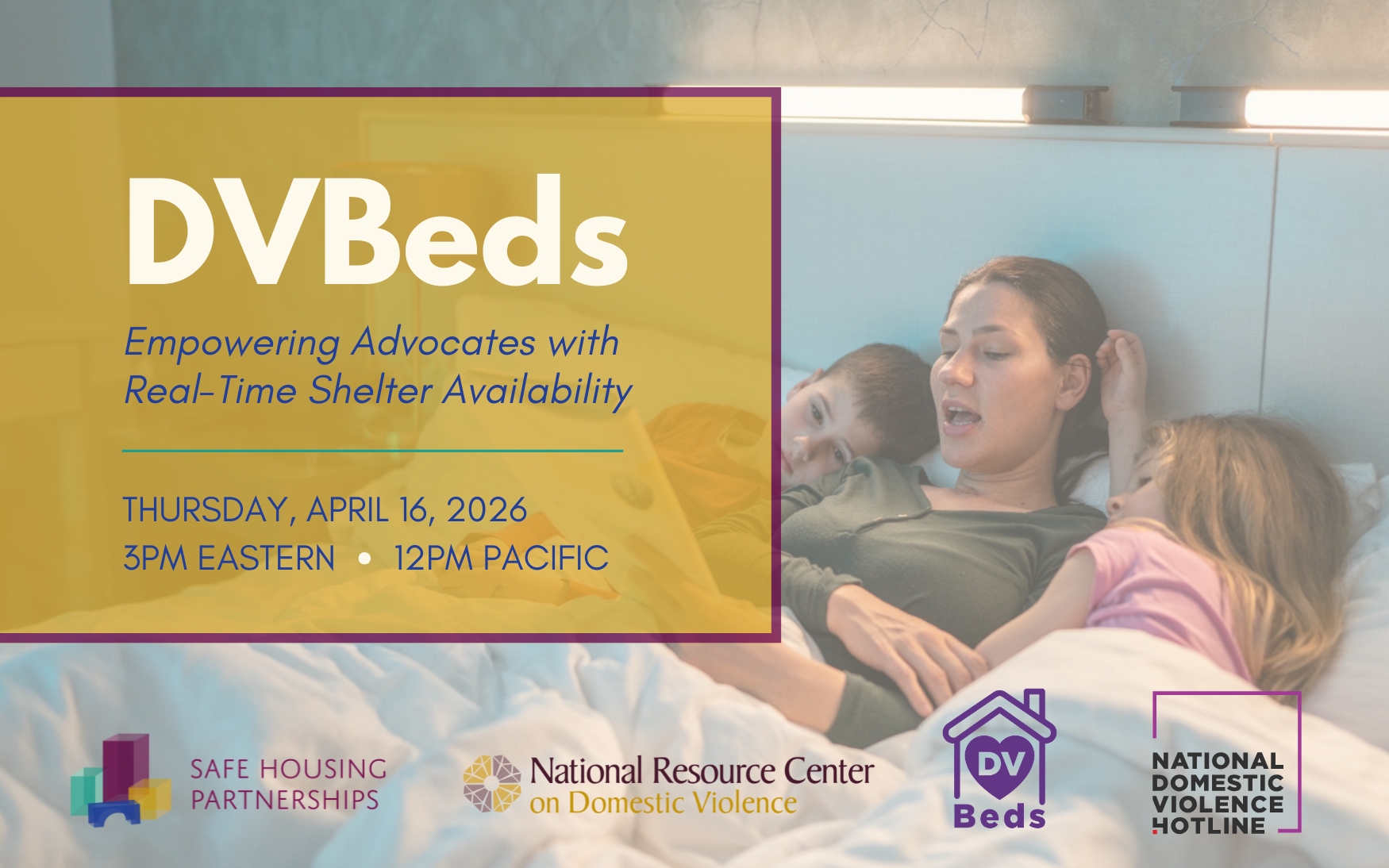 DVBeds

Empowering Advocates with Real-Time Shelter Availability

THURSDAY, APRIL 16, 2026
3PM EASTERN • 12PM PACIFIC

SAFE HOUSING PARTNERSHIPS

National Resource Center on Domestic Violence

DV Beds

NATIONAL DOMESTIC VIOLENCE HOTLINE